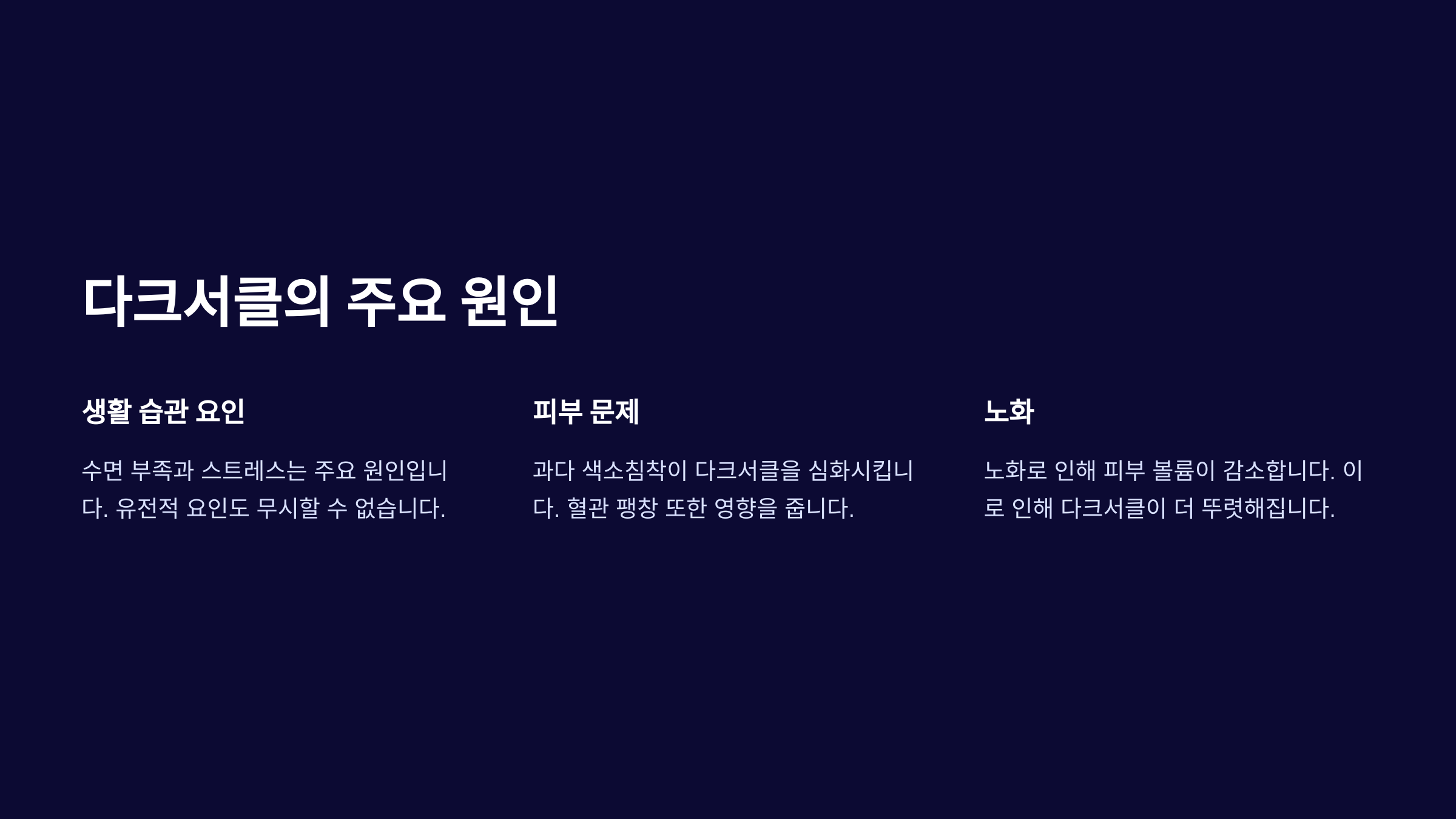 다크서클의 주요 원인

생활 습관 요인

수면 부족과 스트레스는 주요 원인입니다. 유전적 요인도 무시할 수 없습니다.

피부 문제

과다 색소침착이 다크서클을 심화시킵니다. 혈관 팽창 또한 영향을 줍니다.

노화

노화로 인해 피부 볼륨이 감소합니다. 이로 인해 다크서클이 더 뚜렷해집니다.